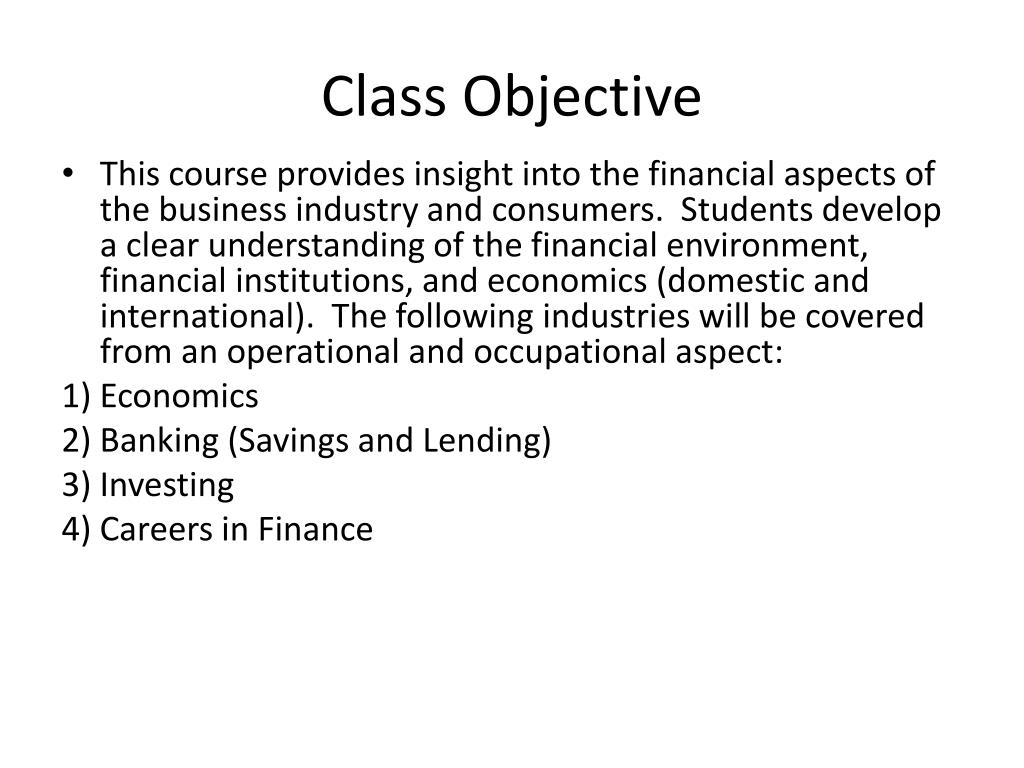 Class Objective

• This course provides insight into the financial aspects of the business industry and consumers.  Students develop a clear understanding of the financial environment, financial institutions, and economics (domestic and international).  The following industries will be covered from an operational and occupational aspect:

1) Economics
2) Banking (Savings and Lending)
3) Investing
4) Careers in Finance